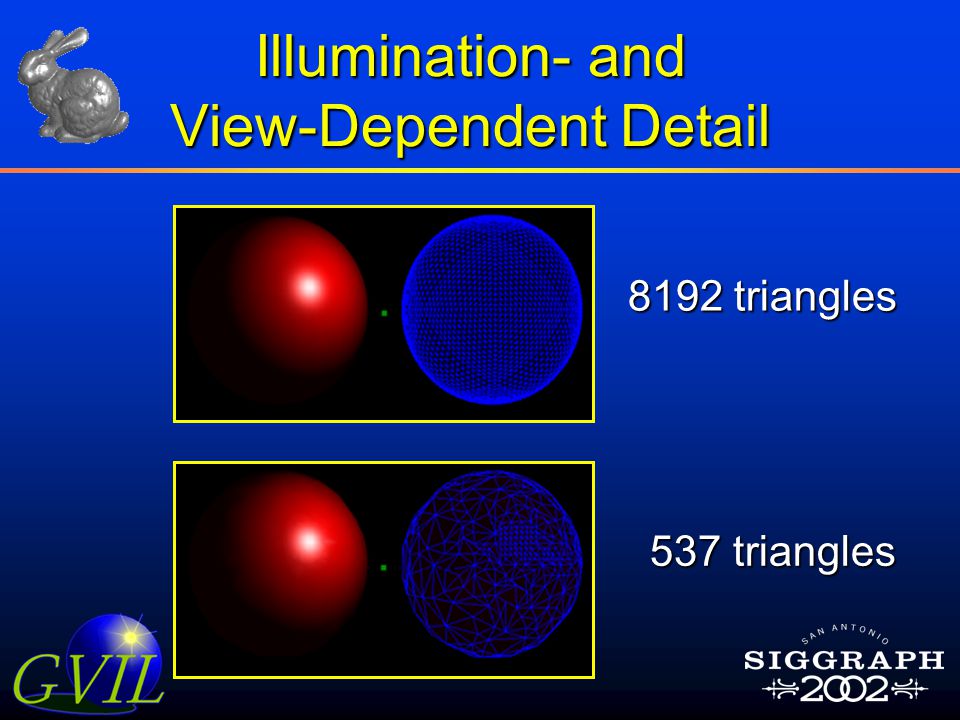 Illumination- and View-Dependent Detail

8192 triangles

537 triangles

GVIL

SAN ANTONIO
SIGGRAPH
2002